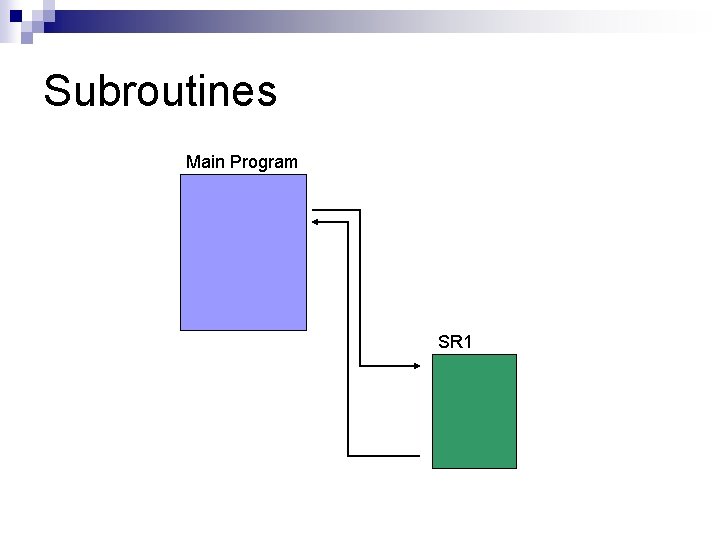 Subroutines

Main Program

SR1